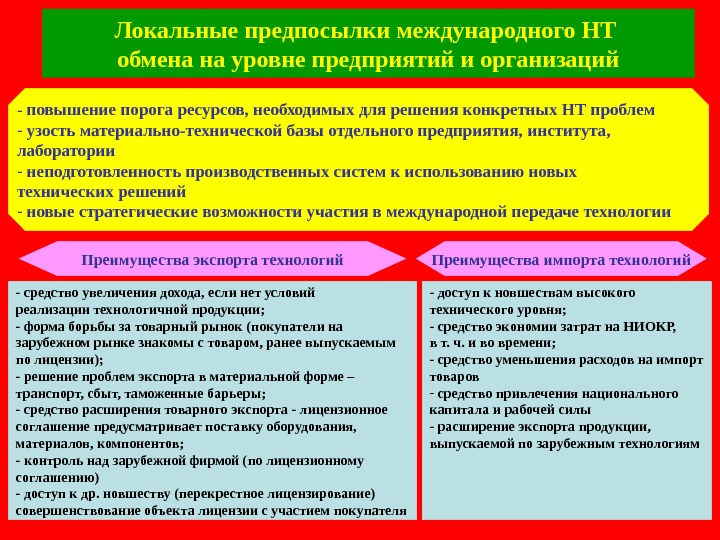 Локальные предпосылки международного НТ обмена на уровне предприятий и организаций

- повышение порога ресурсов, необходимых для решения конкретных НТ проблем
- узость материально-технической базы отдельного предприятия, института, лаборатории
- неподготовленность производственных систем к использованию новых технических решений
- новые стратегические возможности участия в международной передаче технологии

Преимущества экспорта технологий

- средство увеличения дохода, если нет условий реализации технологичной продукции;
- форма борьбы за товарный рынок (покупатели на зарубежном рынке знакомы с товаром, ранее выпускаемым по лицензии);
- решение проблем экспорта в материальной форме – транспорт, сбыт, таможенные барьеры;
- средство расширения товарного экспорта - лицензионное соглашение предусматривает поставку оборудования, материалов, компонентов;
- контроль над зарубежной фирмой (по лицензионному соглашению)
- доступ к др. новшеству (перекрестное лицензирование) совершенствование объекта лицензии с участием покупателя

Преимущества импорта технологий

- доступ к новшествам высокого технического уровня;
- средство экономии затрат на НИОКР, в т. ч. и во времени;
- средство уменьшения расходов на импорт товаров
- средство привлечения национального капитала и рабочей силы
- расширение экспорта продукции, выпускаемой по зарубежным технологиям